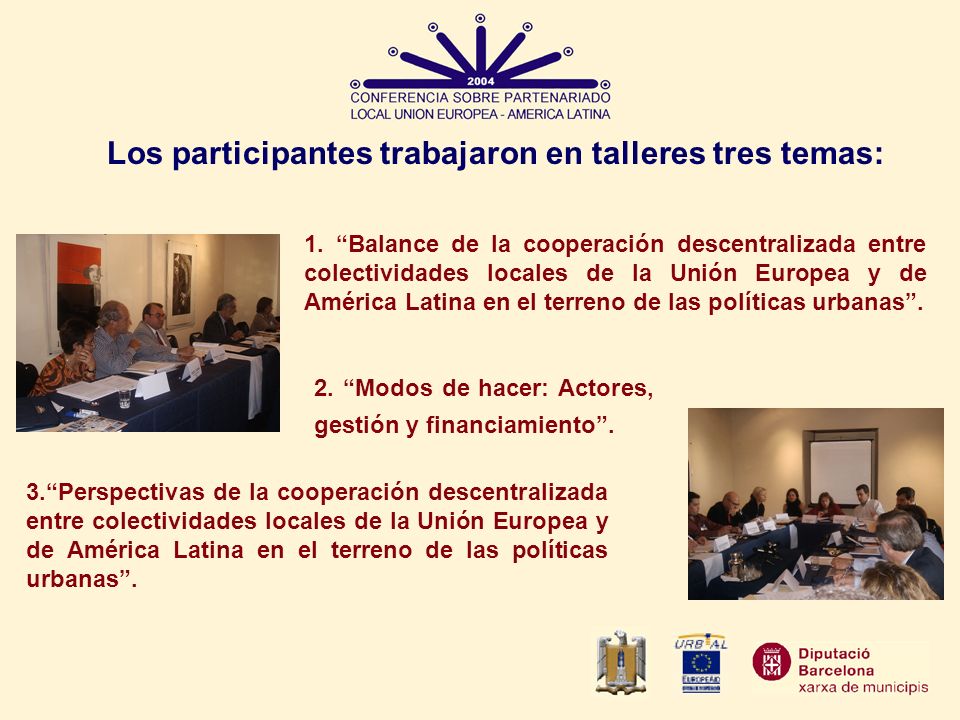 2004
CONFERENCIA SOBRE PARTENARIADO
LOCAL UNION EUROPEA - AMERICA LATINA

Los participantes trabajaron en talleres tres temas:

1. “Balance de la cooperación descentralizada entre colectividades locales de la Unión Europea y de América Latina en el terreno de las políticas urbanas”.

2. “Modos de hacer: Actores, gestión y financiamiento”.

3.“Perspectivas de la cooperación descentralizada entre colectividades locales de la Unión Europea y de América Latina en el terreno de las políticas urbanas”.

URB-AL
EUROPEAID

Diputació
Barcelona
xarxa de municipis